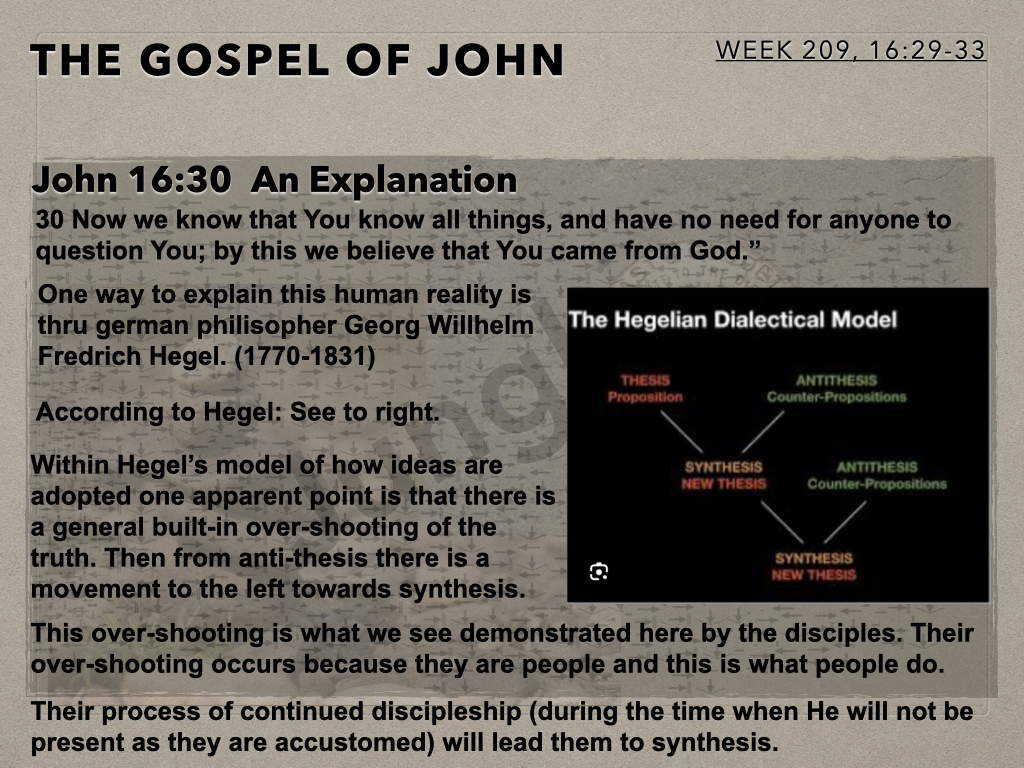 THE GOSPEL OF JOHN

WEEK 209, 16:29-33

John 16:30 An Explanation

30 Now we know that You know all things, and have no need for anyone to question You; by this we believe that You came from God.”

One way to explain this human reality is thru german philisopher Georg Willhelm Fredrich Hegel. (1770-1831)

According to Hegel: See to right.

Within Hegel’s model of how ideas are adopted one apparent point is that there is a general built-in over-shooting of the truth. Then from anti-thesis there is a movement to the left towards synthesis.

The Hegelian Dialectical Model

THESIS
Proposition

ANTITHESIS
Counter-Propositions

SYNTHESIS
NEW THESIS

ANTITHESIS
Counter-Propositions

SYNTHESIS
NEW THESIS

This over-shooting is what we see demonstrated here by the disciples. Their over-shooting occurs because they are people and this is what people do.

Their process of continued discipleship (during the time when He will not be present as they are accustomed) will lead them to synthesis.